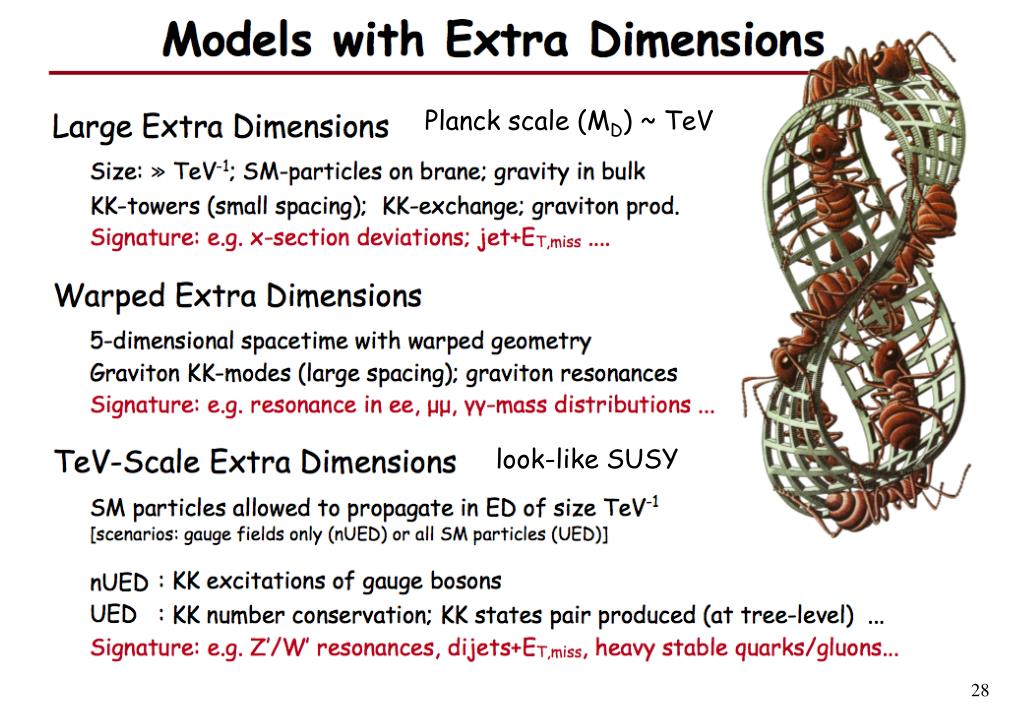 Models with Extra Dimensions

Large Extra Dimensions Planck scale ($M_D$) ~ TeV

Size: » $TeV^{-1}$; SM-particles on brane; gravity in bulk

KK-towers (small spacing); KK-exchange; graviton prod.

Signature: e.g. x-section deviations; jet+$E_{T,miss}$ ....

Warped Extra Dimensions

5-dimensional spacetime with warped geometry

Graviton KK-modes (large spacing); graviton resonances

Signature: e.g. resonance in ee, μμ, γγ-mass distributions ...

TeV-Scale Extra Dimensions look-like SUSY

SM particles allowed to propagate in ED of size $TeV^{-1}$
[scenarios: gauge fields only (nUED) or all SM particles (UED)]

nUED : KK excitations of gauge bosons

UED : KK number conservation; KK states pair produced (at tree-level) ...

Signature: e.g. Z'/W' resonances, dijets+$E_{T,miss}$, heavy stable quarks/gluons...

28